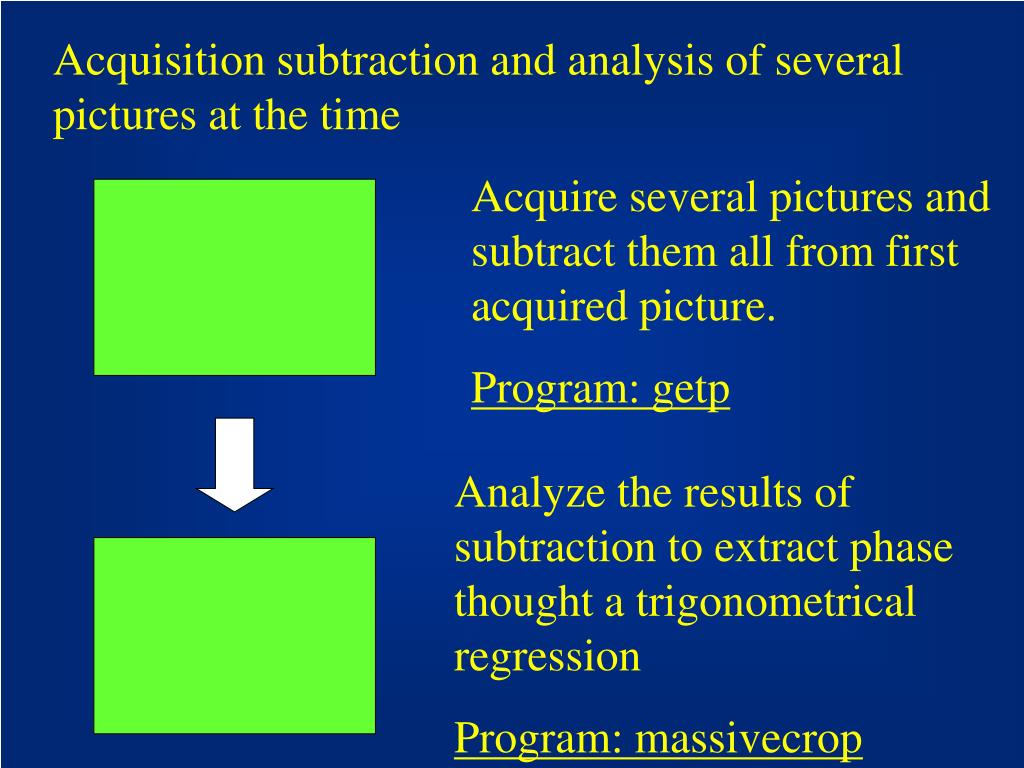 Acquisition subtraction and analysis of several pictures at the time

Acquire several pictures and subtract them all from first acquired picture.

Program: getp

Analyze the results of subtraction to extract phase thought a trigonometrical regression

Program: massivecrop